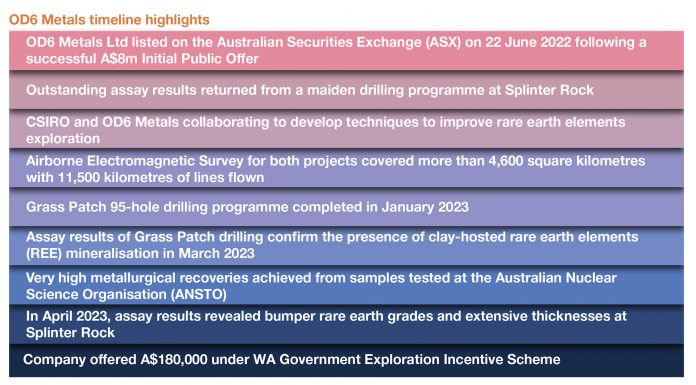 OD6 Metals timeline highlights

OD6 Metals Ltd listed on the Australian Securities Exchange (ASX) on 22 June 2022 following a successful A$8m Initial Public Offer

Outstanding assay results returned from a maiden drilling programme at Splinter Rock

CSIRO and OD6 Metals collaborating to develop techniques to improve rare earth elements exploration

Airborne Electromagnetic Survey for both projects covered more than 4,600 square kilometres with 11,500 kilometres of lines flown

Grass Patch 95-hole drilling programme completed in January 2023

Assay results of Grass Patch drilling confirm the presence of clay-hosted rare earth elements (REE) mineralisation in March 2023

Very high metallurgical recoveries achieved from samples tested at the Australian Nuclear Science Organisation (ANSTO)

In April 2023, assay results revealed bumper rare earth grades and extensive thicknesses at Splinter Rock

Company offered A$180,000 under WA Government Exploration Incentive Scheme